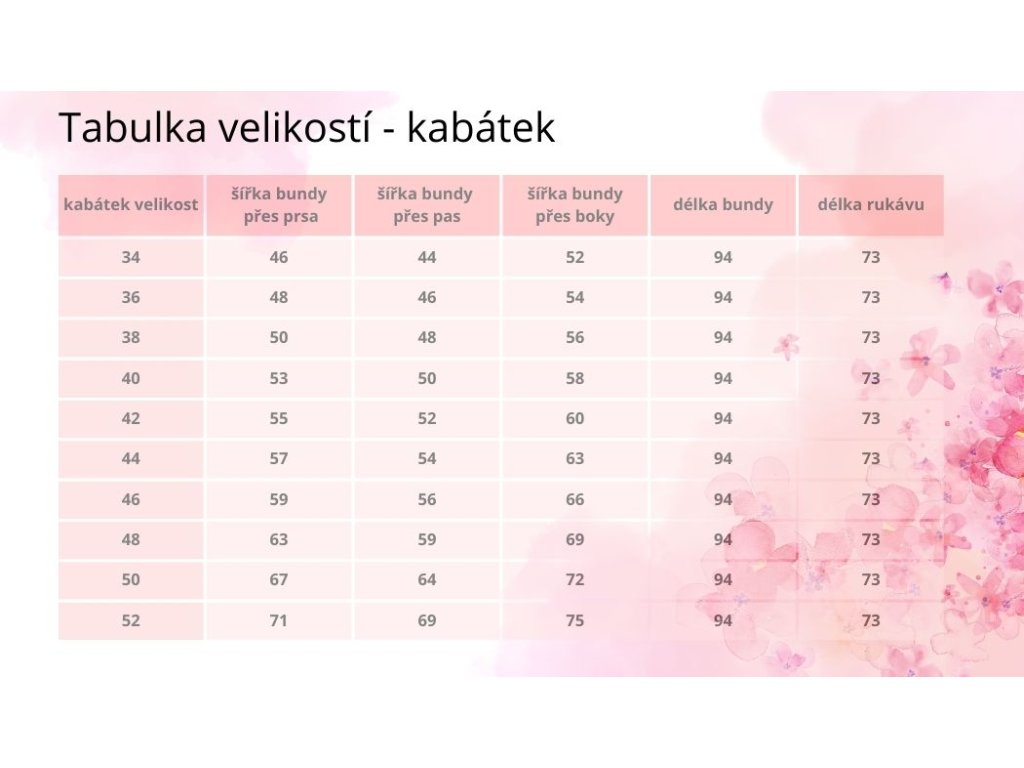 Tabulka velikostí - kabátek

| kabátek velikost | šířka bundy přes prsa | šířka bundy přes pas | šířka bundy přes boky | délka bundy | délka rukávu |
|---|---|---|---|---|---|
| 34 | 46 | 44 | 52 | 94 | 73 |
| 36 | 48 | 46 | 54 | 94 | 73 |
| 38 | 50 | 48 | 56 | 94 | 73 |
| 40 | 53 | 50 | 58 | 94 | 73 |
| 42 | 55 | 52 | 60 | 94 | 73 |
| 44 | 57 | 54 | 63 | 94 | 73 |
| 46 | 59 | 56 | 66 | 94 | 73 |
| 48 | 63 | 59 | 69 | 94 | 73 |
| 50 | 67 | 64 | 72 | 94 | 73 |
| 52 | 71 | 69 | 75 | 94 | 73 |